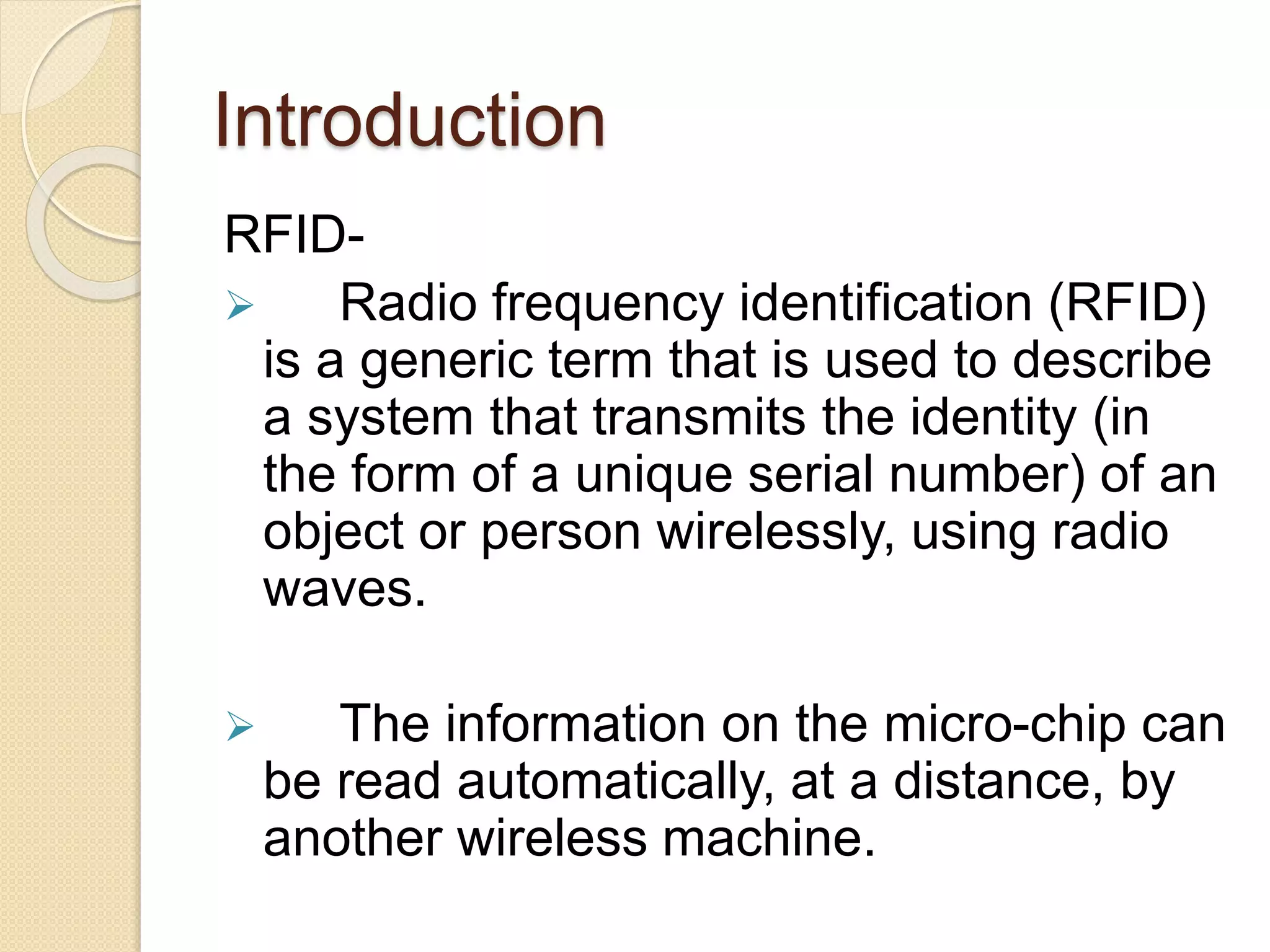 Introduction

RFID-

➢ Radio frequency identification (RFID) is a generic term that is used to describe a system that transmits the identity (in the form of a unique serial number) of an object or person wirelessly, using radio waves.

➢ The information on the micro-chip can be read automatically, at a distance, by another wireless machine.